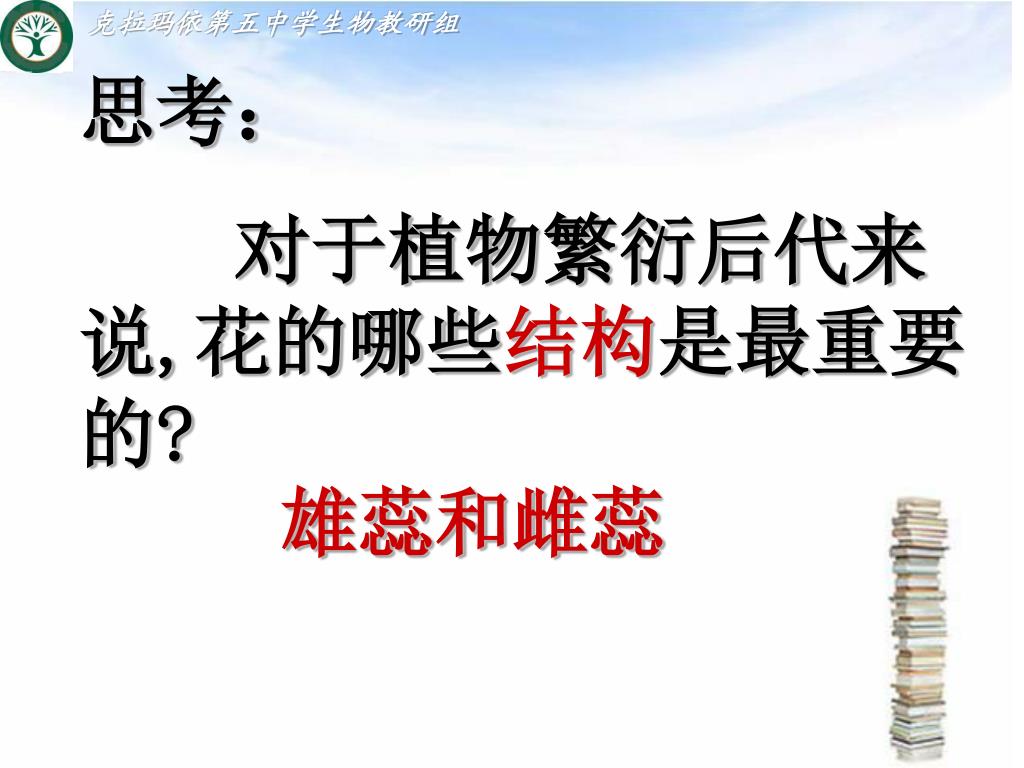 克拉玛依第五中学生物教研组

思考：

对于植物繁衍后代来说, 花的哪些结构是最重要的?

雄蕊和雌蕊